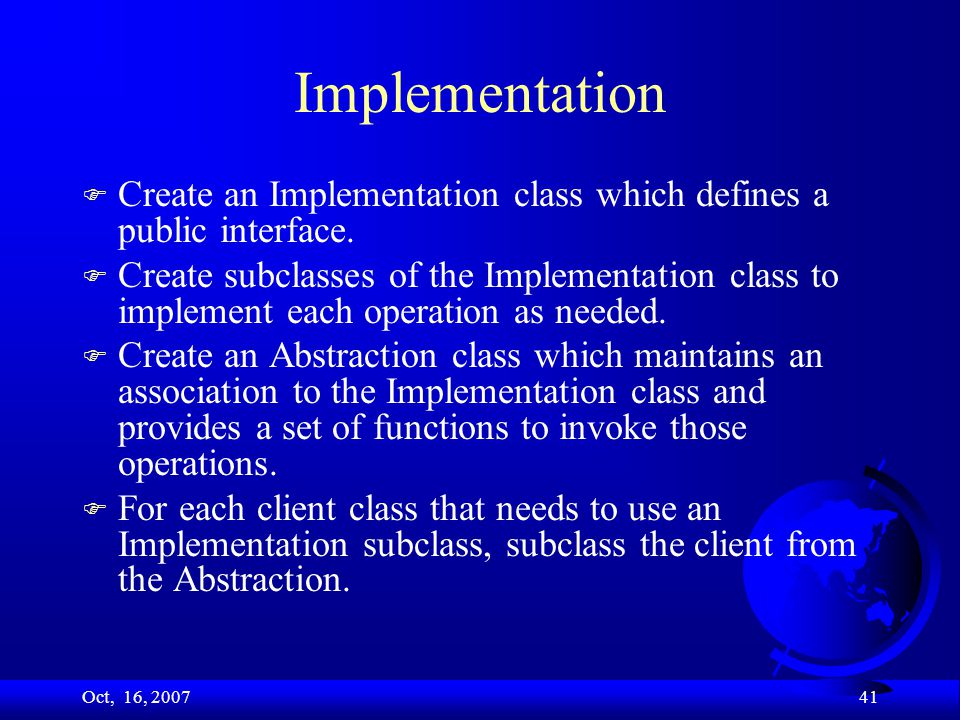 Implementation

Create an Implementation class which defines a public interface.

Create subclasses of the Implementation class to implement each operation as needed.

Create an Abstraction class which maintains an association to the Implementation class and provides a set of functions to invoke those operations.

For each client class that needs to use an Implementation subclass, subclass the client from the Abstraction.

Oct, 16, 2007

41